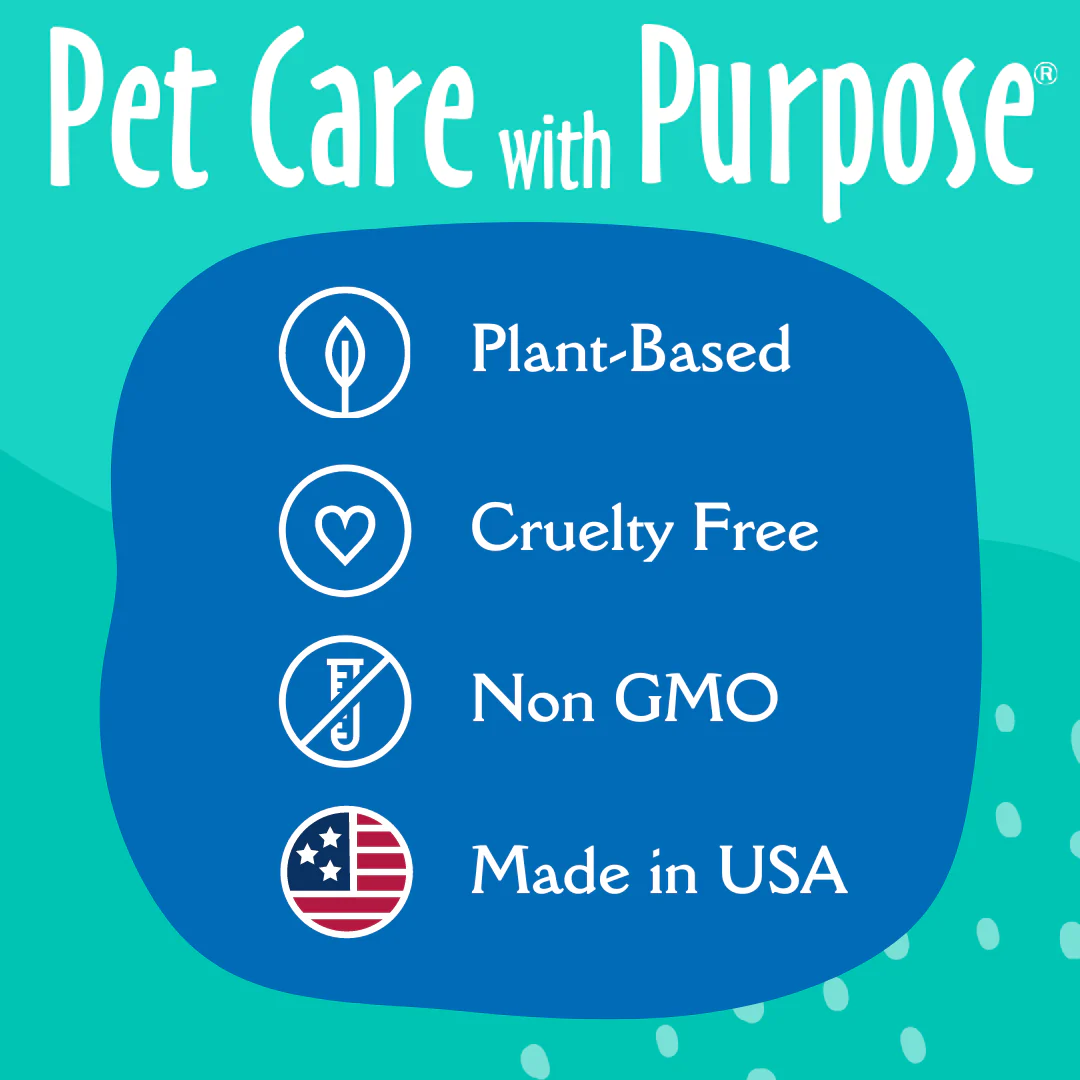 Pet Care with Purpose®

Plant-Based

Cruelty Free

Non GMO

Made in USA